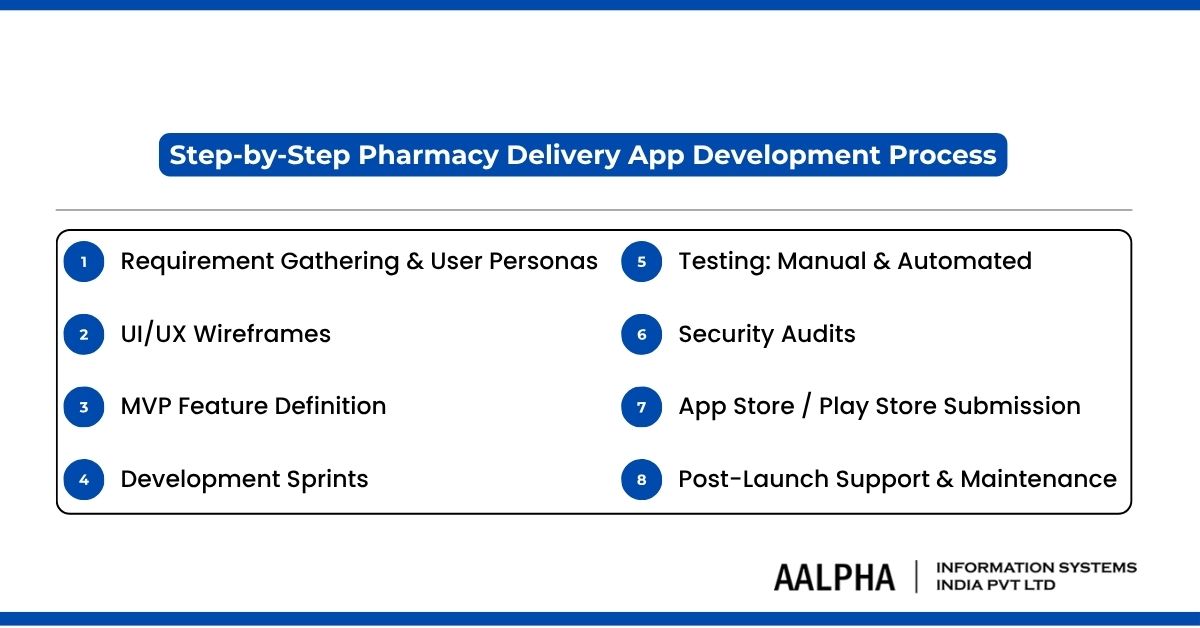 Step-by-Step Pharmacy Delivery App Development Process

1 Requirement Gathering & User Personas

2 UI/UX Wireframes

3 MVP Feature Definition

4 Development Sprints

5 Testing: Manual & Automated

6 Security Audits

7 App Store / Play Store Submission

8 Post-Launch Support & Maintenance

AALPHA | INFORMATION SYSTEMS INDIA PVT LTD